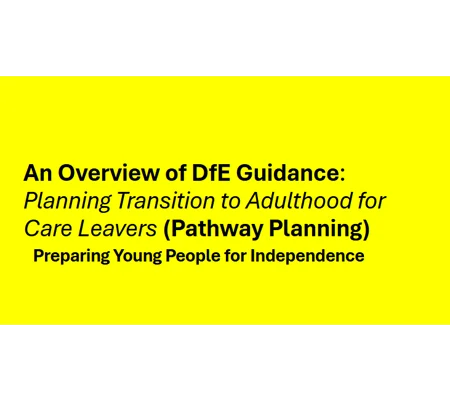 An Overview of DfE Guidance: Planning Transition to Adulthood for Care Leavers (Pathway Planning)

Preparing Young People for Independence